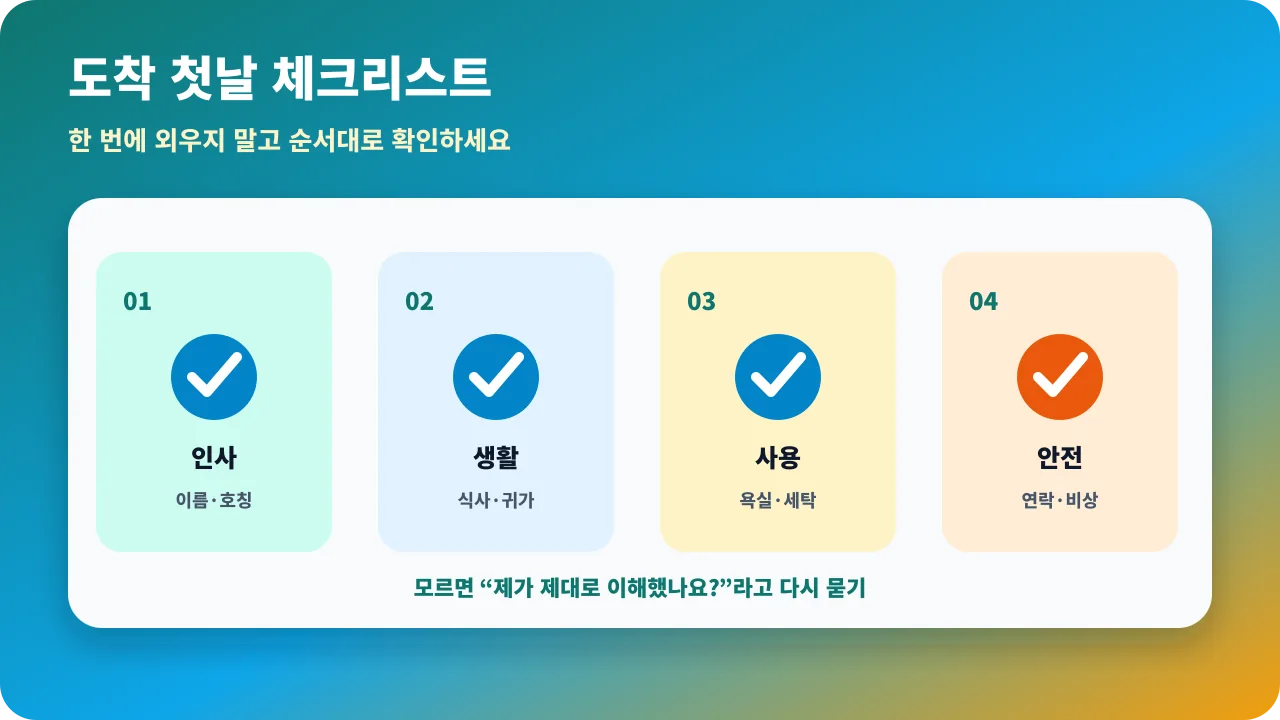 도착 첫날 체크리스트

한 번에 외우지 말고 순서대로 확인하세요

01

인사

이름·호칭

02

생활

식사·귀가

03

사용

욕실·세탁

04

안전

연락·비상

모르면 “제가 제대로 이해했나요?”라고 다시 묻기